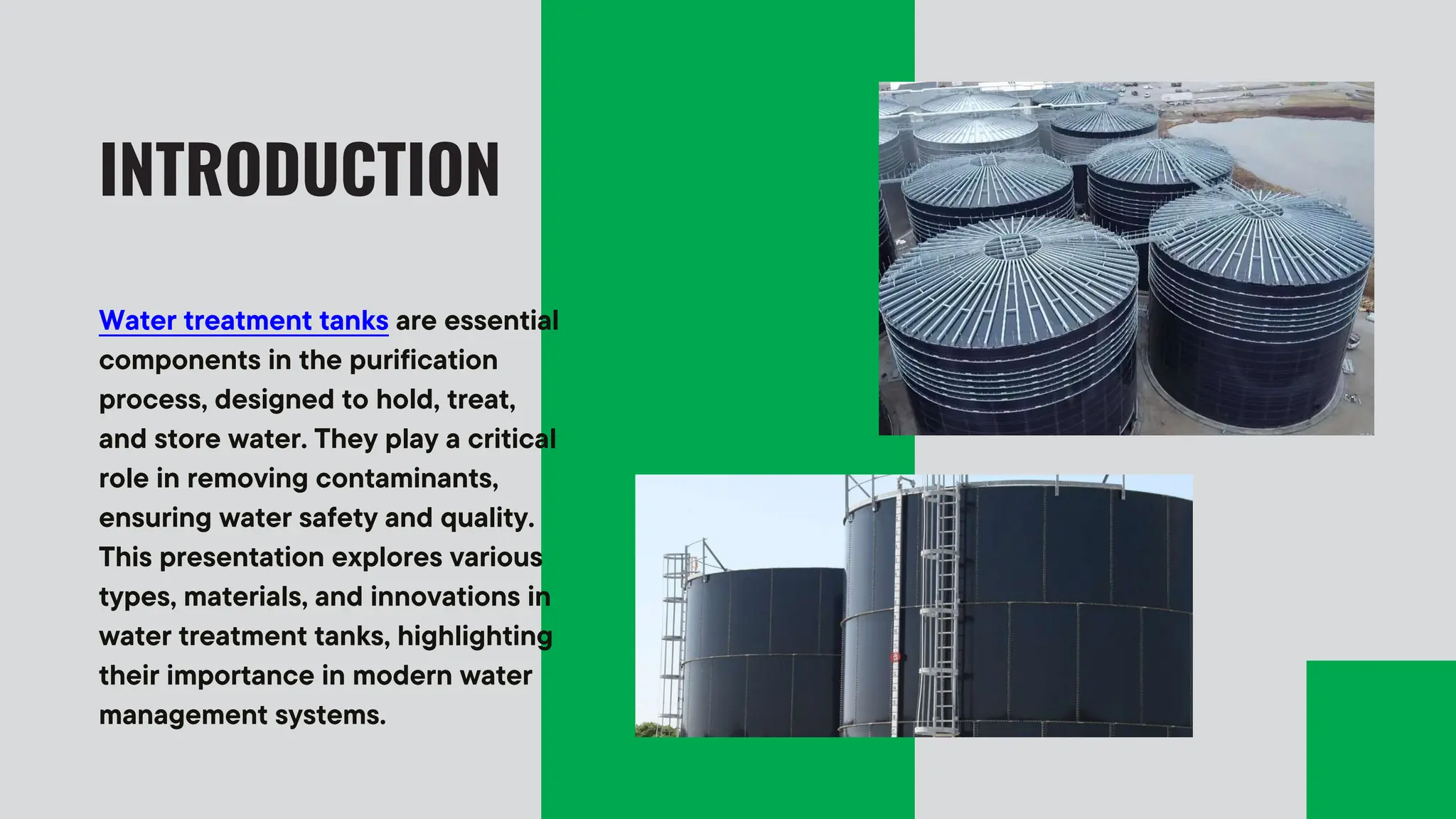 INTRODUCTION

Water treatment tanks are essential components in the purification process, designed to hold, treat, and store water. They play a critical role in removing contaminants, ensuring water safety and quality. This presentation explores various types, materials, and innovations in water treatment tanks, highlighting their importance in modern water management systems.